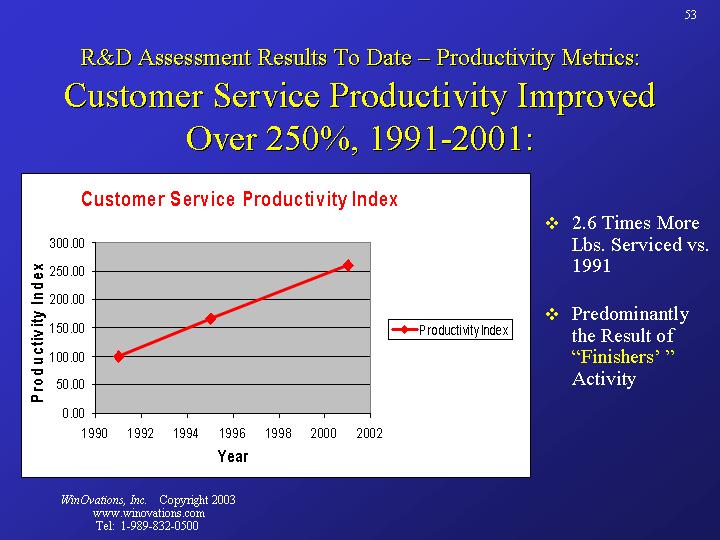 53

R&D Assessment Results To Date – Productivity Metrics:

Customer Service Productivity Improved Over 250%, 1991-2001:

Customer Service Productivity Index

Productivity Index

300.00
250.00
200.00
150.00
100.00
50.00
0.00

1990 1992 1994 1996 1998 2000 2002

Year

Productivity Index

❖ 2.6 Times More Lbs. Serviced vs. 1991

❖ Predominantly the Result of "Finishers' " Activity

WinOvations, Inc. Copyright 2003
www.winovations.com
Tel: 1-989-832-0500